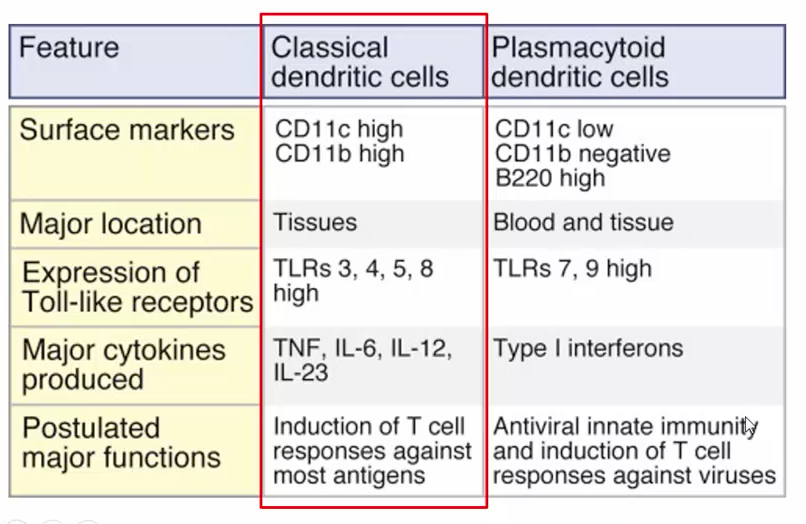 | Feature | Classical dendritic cells | Plasmacytoid dendritic cells |
|---|---|---|
| Surface markers | CD11c high CD11b high | CD11c low CD11b negative B220 high |
| Major location | Tissues | Blood and tissue |
| Expression of Toll-like receptors | TLRs 3, 4, 5, 8 high | TLRs 7, 9 high |
| Major cytokines produced | TNF, IL-6, IL-12, IL-23 | Type I interferons |
| Postulated major functions | Induction of T cell responses against most antigens | Antiviral innate immunity and induction of T cell responses against viruses |